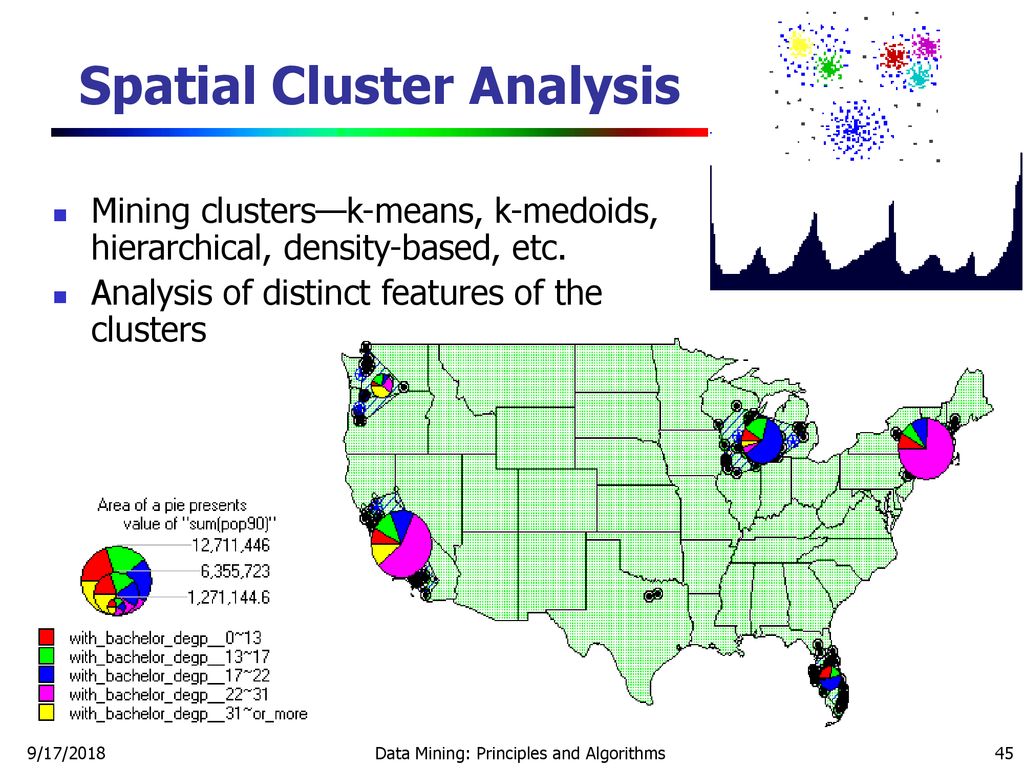 Spatial Cluster Analysis

Mining clusters—k-means, k-medoids, hierarchical, density-based, etc.

Analysis of distinct features of the clusters

Area of a pie presents value of "sum(pop90)"

12,711,446

6,355,723

1,271,144.6

with_bachelor_degp__0~13

with_bachelor_degp__13~17

with_bachelor_degp__17~22

with_bachelor_degp__22~31

with_bachelor_degp__31~or_more

9/17/2018

Data Mining: Principles and Algorithms

45